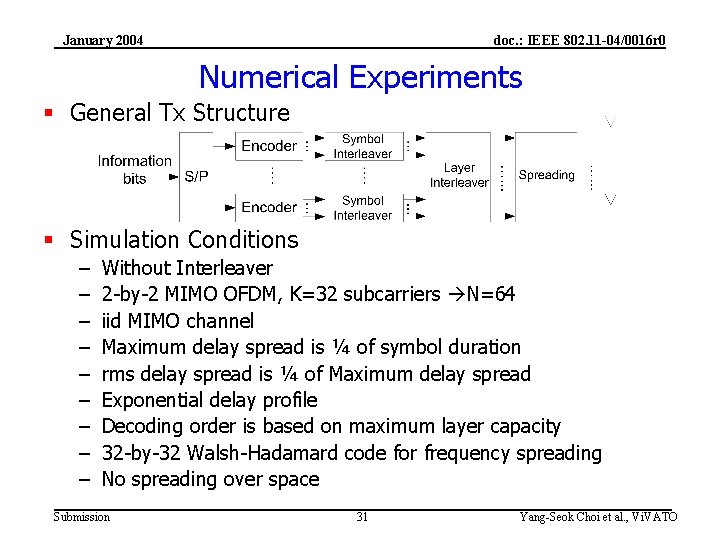 January 2004

doc.: IEEE 802.11-04/0016r0

Numerical Experiments

▪ General Tx Structure

Information bits

S/P

Encoder

Encoder

Symbol Interleaver

Symbol Interleaver

Layer Interleaver

Spreading

▪ Simulation Conditions
– Without Interleaver
– 2-by-2 MIMO OFDM, K=32 subcarriers →N=64
– iid MIMO channel
– Maximum delay spread is ¼ of symbol duration
– rms delay spread is ¼ of Maximum delay spread
– Exponential delay profile
– Decoding order is based on maximum layer capacity
– 32-by-32 Walsh-Hadamard code for frequency spreading
– No spreading over space

Submission

31

Yang-Seok Choi et al., ViVATO